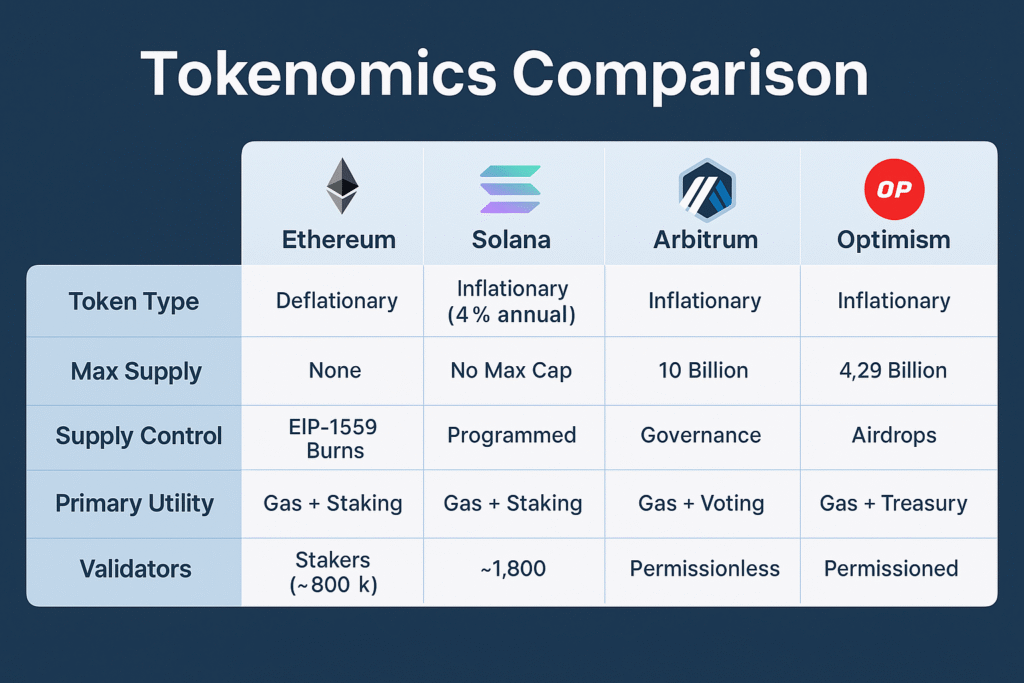 Tokenomics Comparison

| | Ethereum | Solana | Arbitrum | OP Optimism |
|---|---|---|---|---|
| Token Type | Deflationary | Inflationary (4 % annual) | Inflationary | Inflationary |
| Max Supply | None | No Max Cap | 10 Billion | 4,29 Billion |
| Supply Control | EIP-1559 Burns | Programmed | Governance | Airdrops |
| Primary Utility | Gas + Staking | Gas + Staking | Gas + Voting | Gas + Treasury |
| Validators | Stakers (~800 k) | ~1,800 | Permissionless | Permissioned |